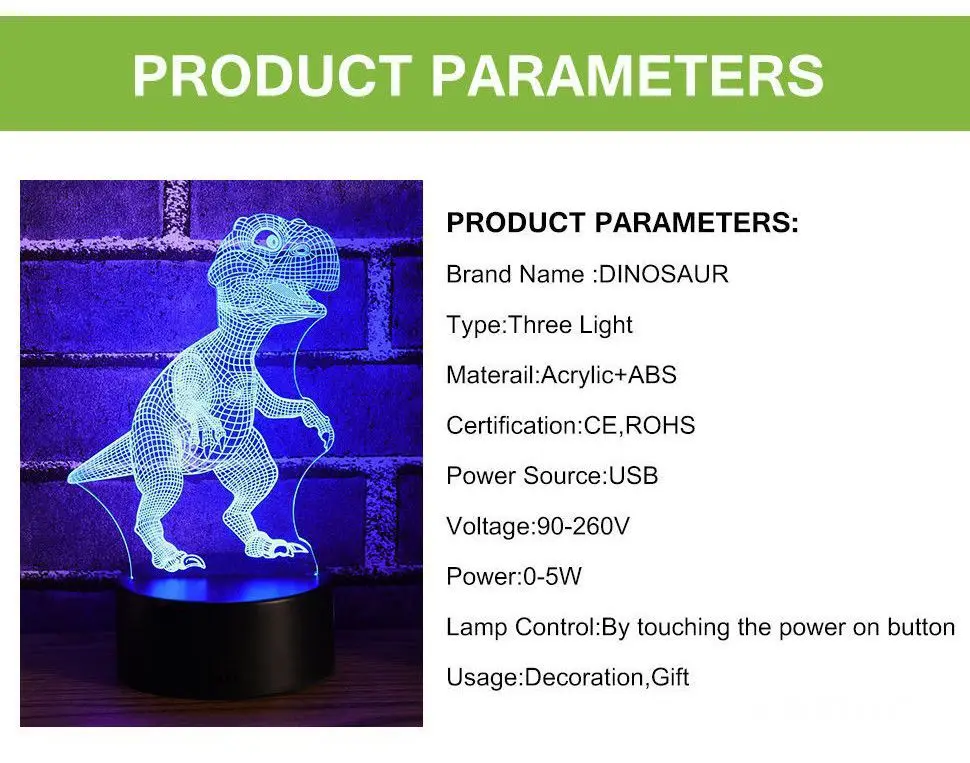 PRODUCT PARAMETERS

PRODUCT PARAMETERS:

Brand Name :DINOSAUR

Type:Three Light

Materail:Acrylic+ABS

Certification:CE,ROHS

Power Source:USB

Voltage:90-260V

Power:0-5W

Lamp Control:By touching the power on button

Usage:Decoration,Gift